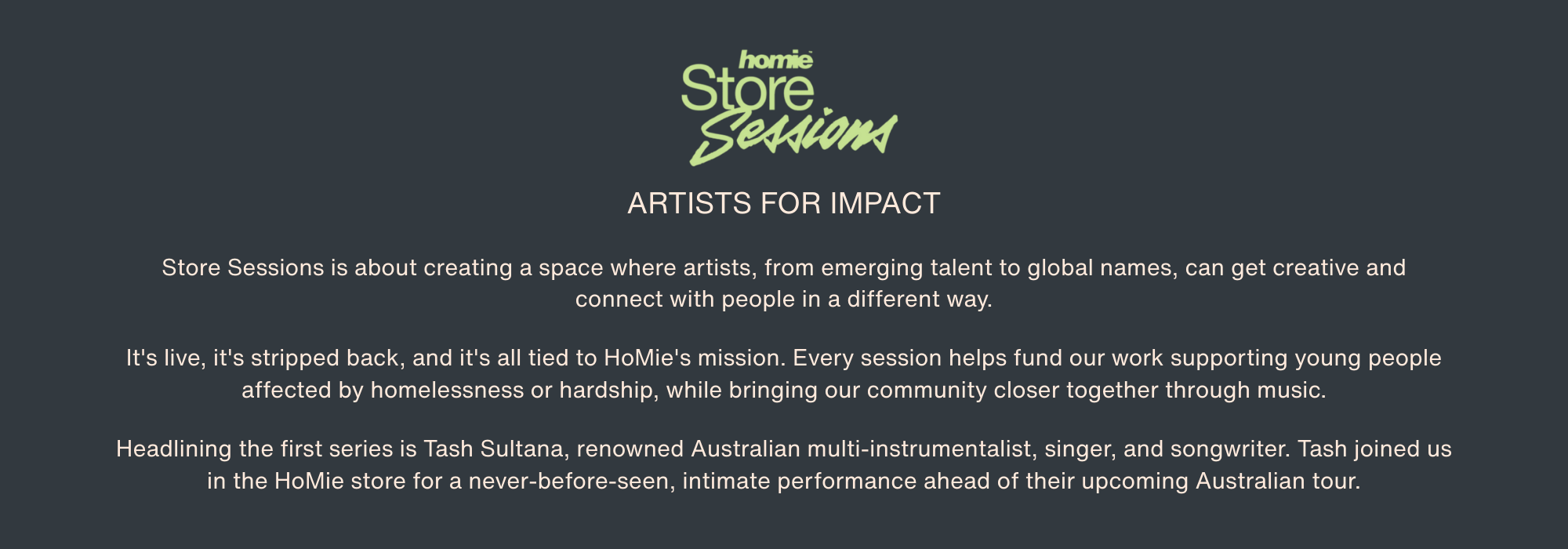 homie
Store
Sessions

ARTISTS FOR IMPACT

Store Sessions is about creating a space where artists, from emerging talent to global names, can get creative and connect with people in a different way.

It's live, it's stripped back, and it's all tied to HoMie's mission. Every session helps fund our work supporting young people affected by homelessness or hardship, while bringing our community closer together through music.

Headlining the first series is Tash Sultana, renowned Australian multi-instrumentalist, singer, and songwriter. Tash joined us in the HoMie store for a never-before-seen, intimate performance ahead of their upcoming Australian tour.